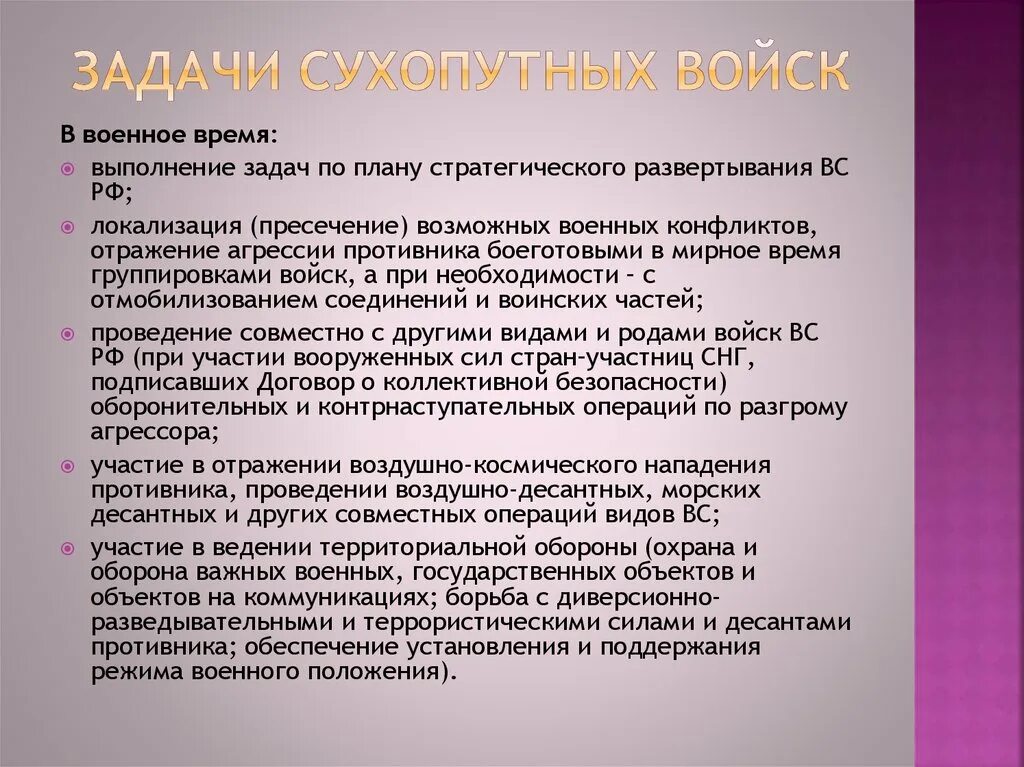 ЗАДАЧИ СУХОПУТНЫХ ВОЙСК

В военное время:

выполнение задач по плану стратегического развертывания ВС РФ;

локализация (пресечение) возможных военных конфликтов, отражение агрессии противника боеготовыми в мирное время группировками войск, а при необходимости – с отмобилизованием соединений и воинских частей;

проведение совместно с другими видами и родами войск ВС РФ (при участии вооруженных сил стран-участниц СНГ, подписавших Договор о коллективной безопасности) оборонительных и контрнаступательных операций по разгрому агрессора;

участие в отражении воздушно-космического нападения противника, проведении воздушно-десантных, морских десантных и других совместных операций видов ВС;

участие в ведении территориальной обороны (охрана и оборона важных военных, государственных объектов и объектов на коммуникациях; борьба с диверсионно-разведывательными и террористическими силами и десантами противника; обеспечение установления и поддержания режима военного положения).